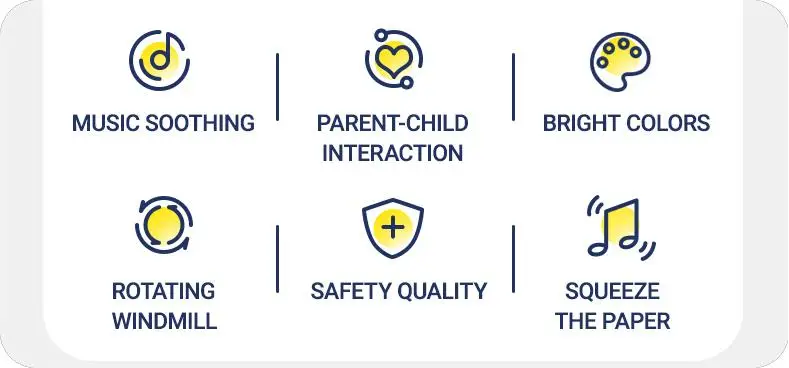 MUSIC SOOTHING

PARENT-CHILD INTERACTION

BRIGHT COLORS

ROTATING WINDMILL

SAFETY QUALITY

SQUEEZE THE PAPER